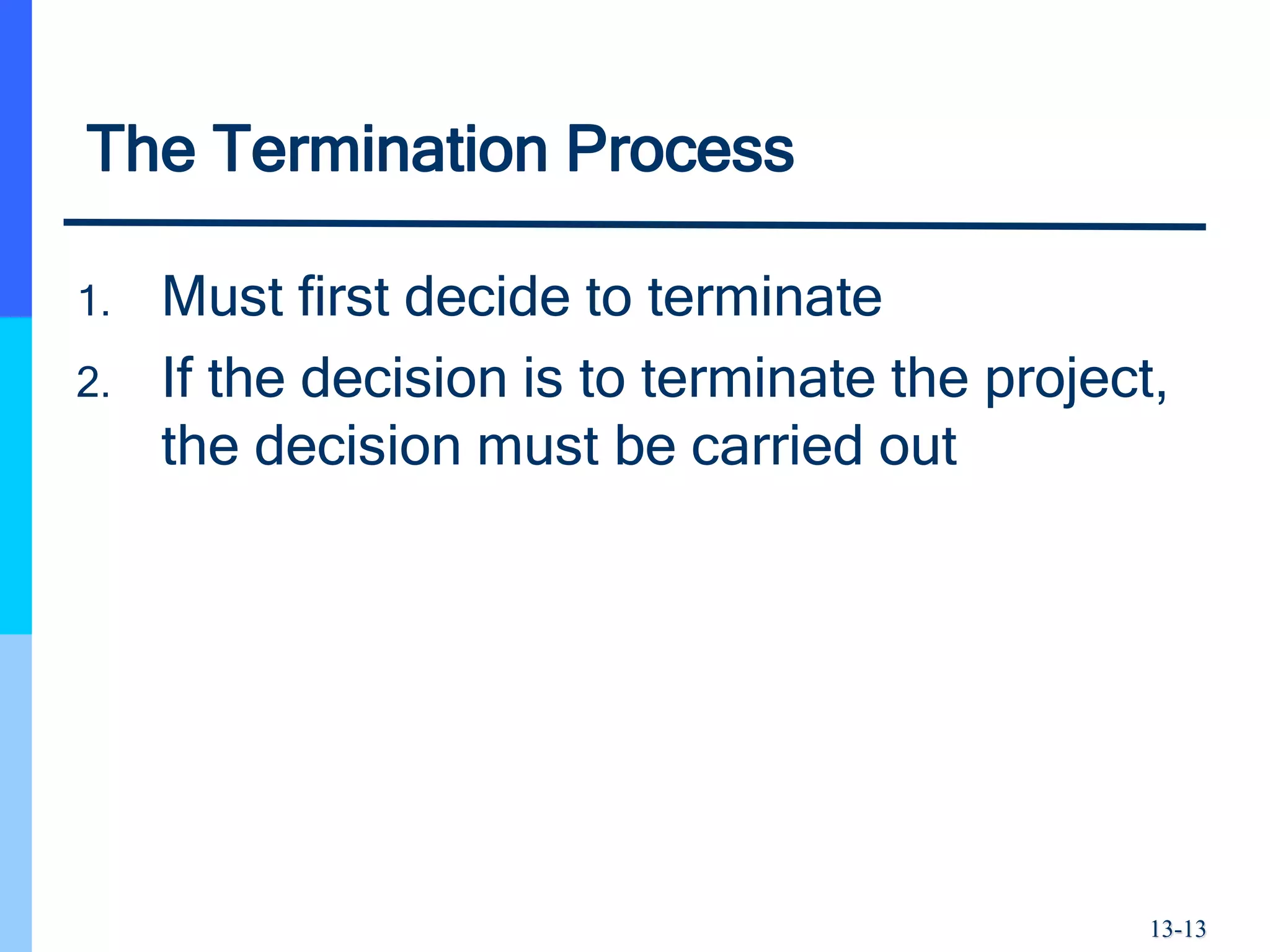 The Termination Process

1. Must first decide to terminate
2. If the decision is to terminate the project, the decision must be carried out

13-13